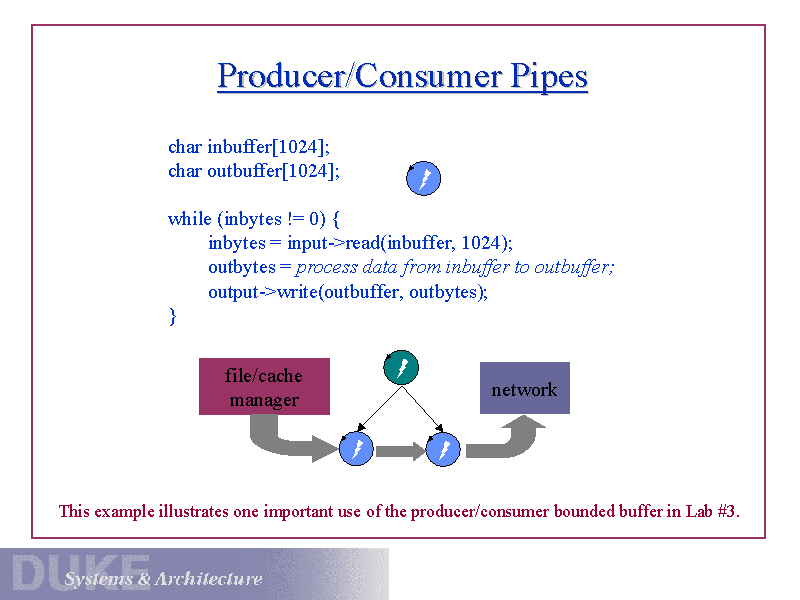 Producer/Consumer Pipes

char inbuffer[1024];
char outbuffer[1024];

while (inbytes != 0) {
inbytes = input->read(inbuffer, 1024);
outbytes = process data from inbuffer to outbuffer;
output->write(outbuffer, outbytes);
}

file/cache manager

network

This example illustrates one important use of the producer/consumer bounded buffer in Lab #3.

DUKE Systems & Architecture